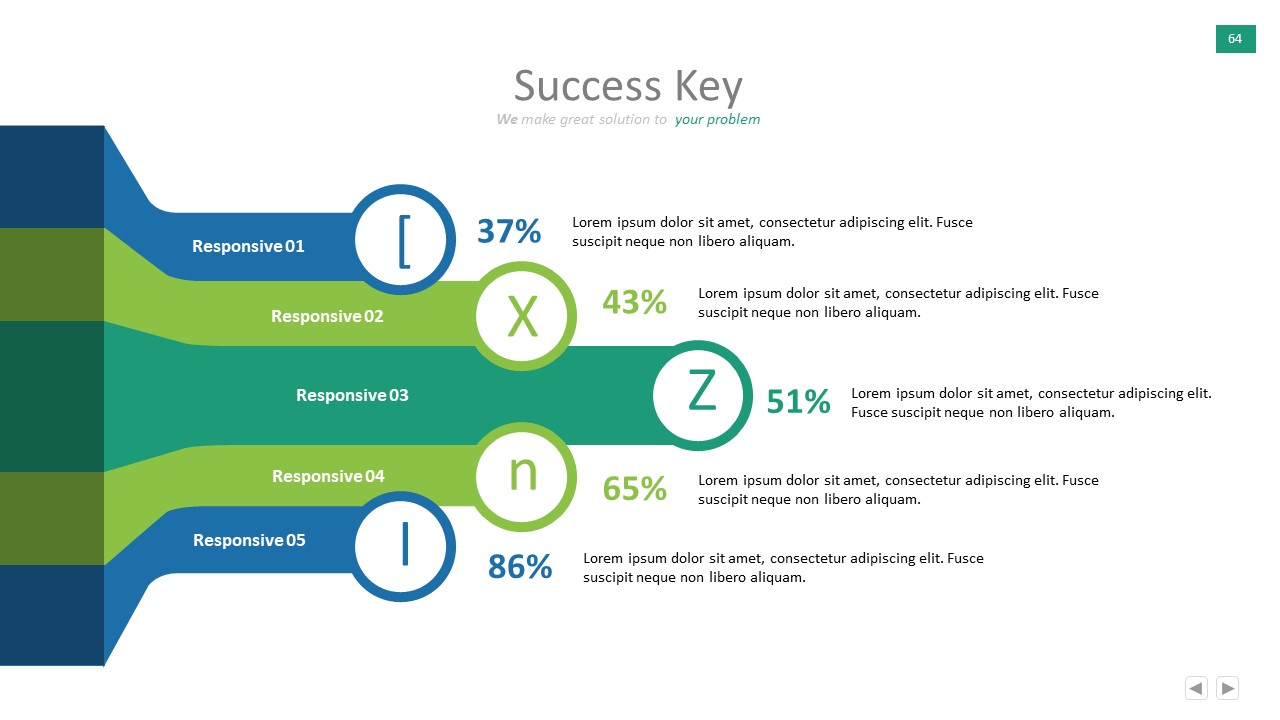 64

Success Key

We make great solution to your problem

Responsive 01

[

37%

Lorem ipsum dolor sit amet, consectetur adipiscing elit. Fusce suscipit neque non libero aliquam.

Responsive 02

X

43%

Lorem ipsum dolor sit amet, consectetur adipiscing elit. Fusce suscipit neque non libero aliquam.

Responsive 03

Z

51%

Lorem ipsum dolor sit amet, consectetur adipiscing elit. Fusce suscipit neque non libero aliquam.

Responsive 04

n

65%

Lorem ipsum dolor sit amet, consectetur adipiscing elit. Fusce suscipit neque non libero aliquam.

Responsive 05

l

86%

Lorem ipsum dolor sit amet, consectetur adipiscing elit. Fusce suscipit neque non libero aliquam.